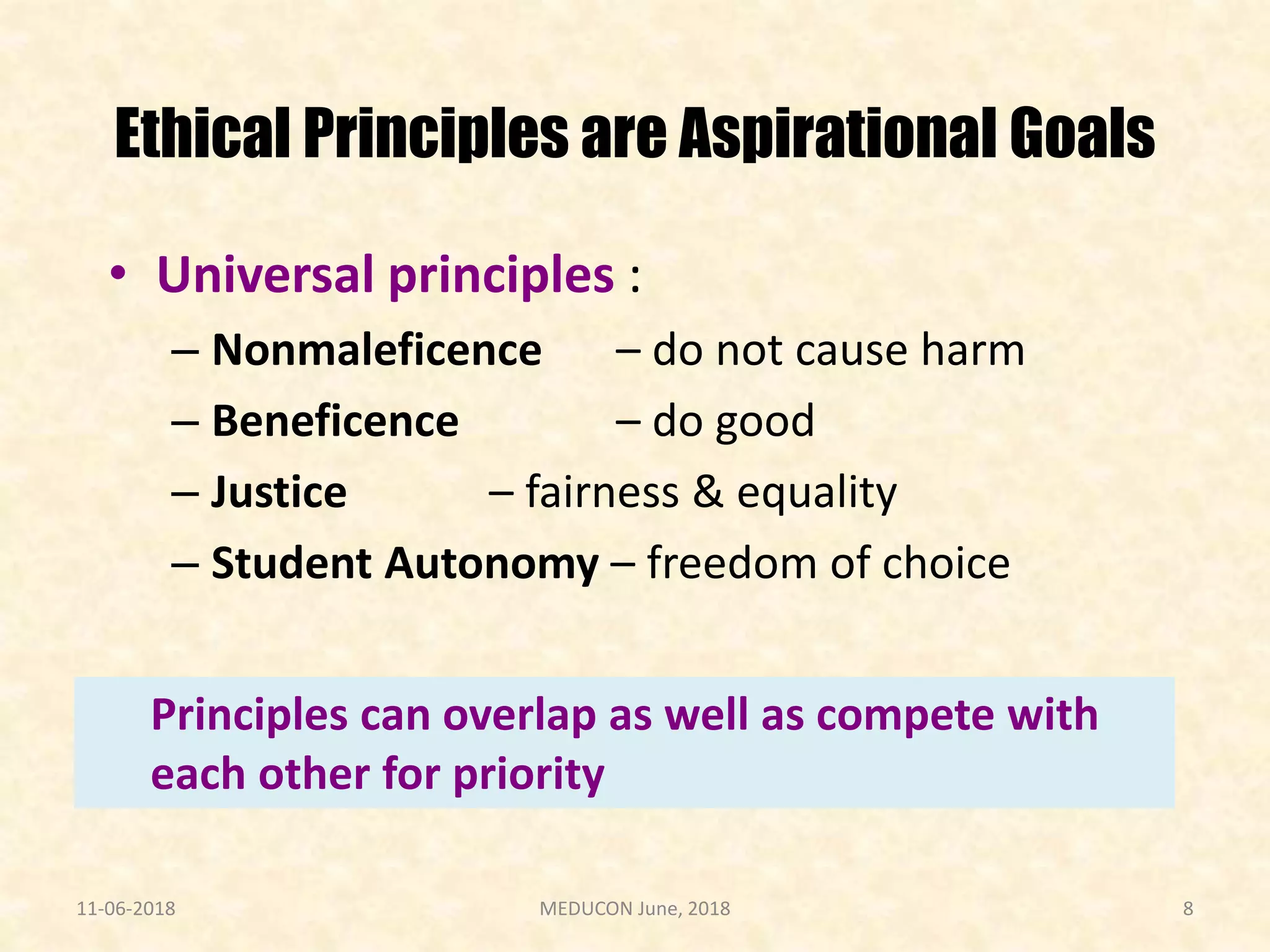 Ethical Principles are Aspirational Goals

• Universal principles :
– Nonmaleficence – do not cause harm
– Beneficence – do good
– Justice – fairness & equality
– Student Autonomy – freedom of choice

Principles can overlap as well as compete with each other for priority

11-06-2018
MEDUCON June, 2018
8